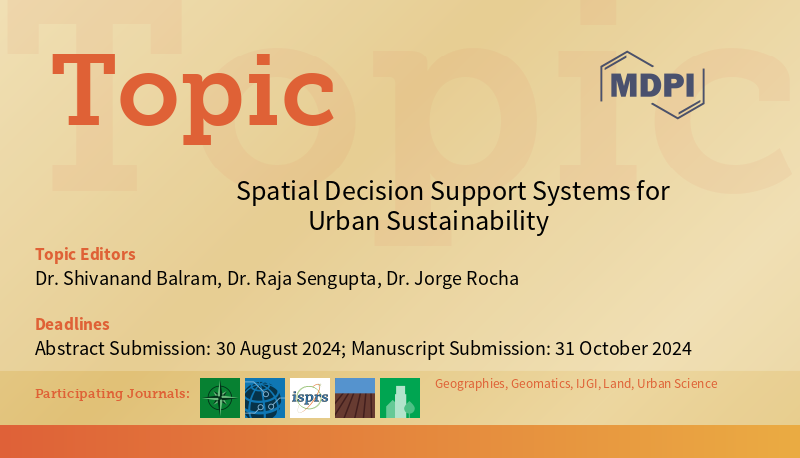 Topic

MDPI

Spatial Decision Support Systems for Urban Sustainability

Topic Editors
Dr. Shivanand Balram, Dr. Raja Sengupta, Dr. Jorge Rocha

Deadlines
Abstract Submission: 30 August 2024; Manuscript Submission: 31 October 2024

Participating Journals:

isprs

Geographies, Geomatics, IJGI, Land, Urban Science